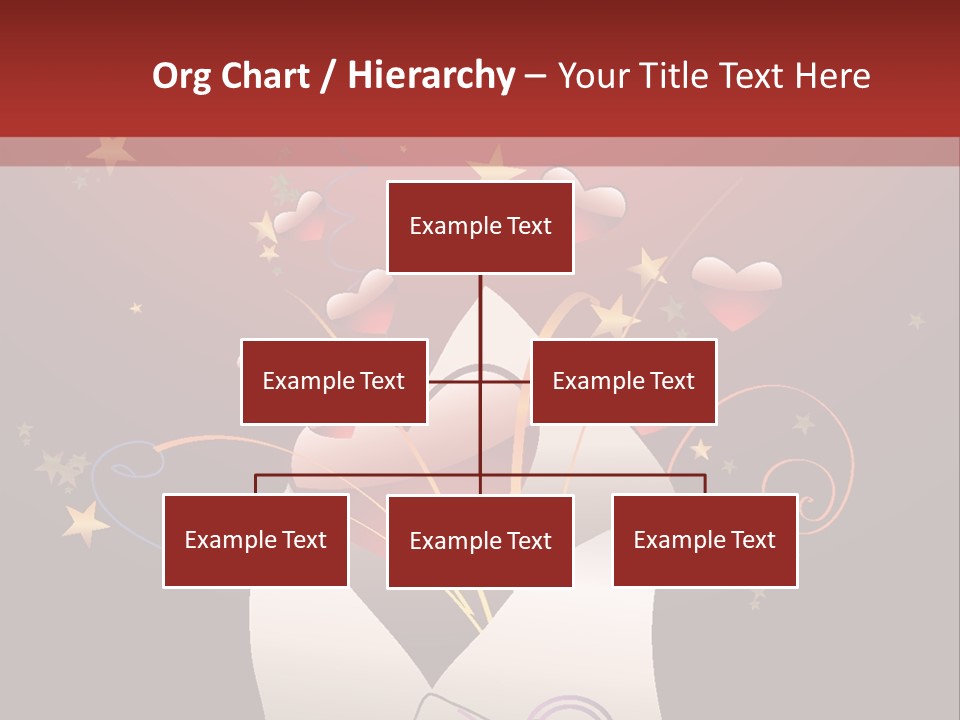 Org Chart / Hierarchy – Your Title Text Here

Example Text

Example Text

Example Text

Example Text

Example Text

Example Text